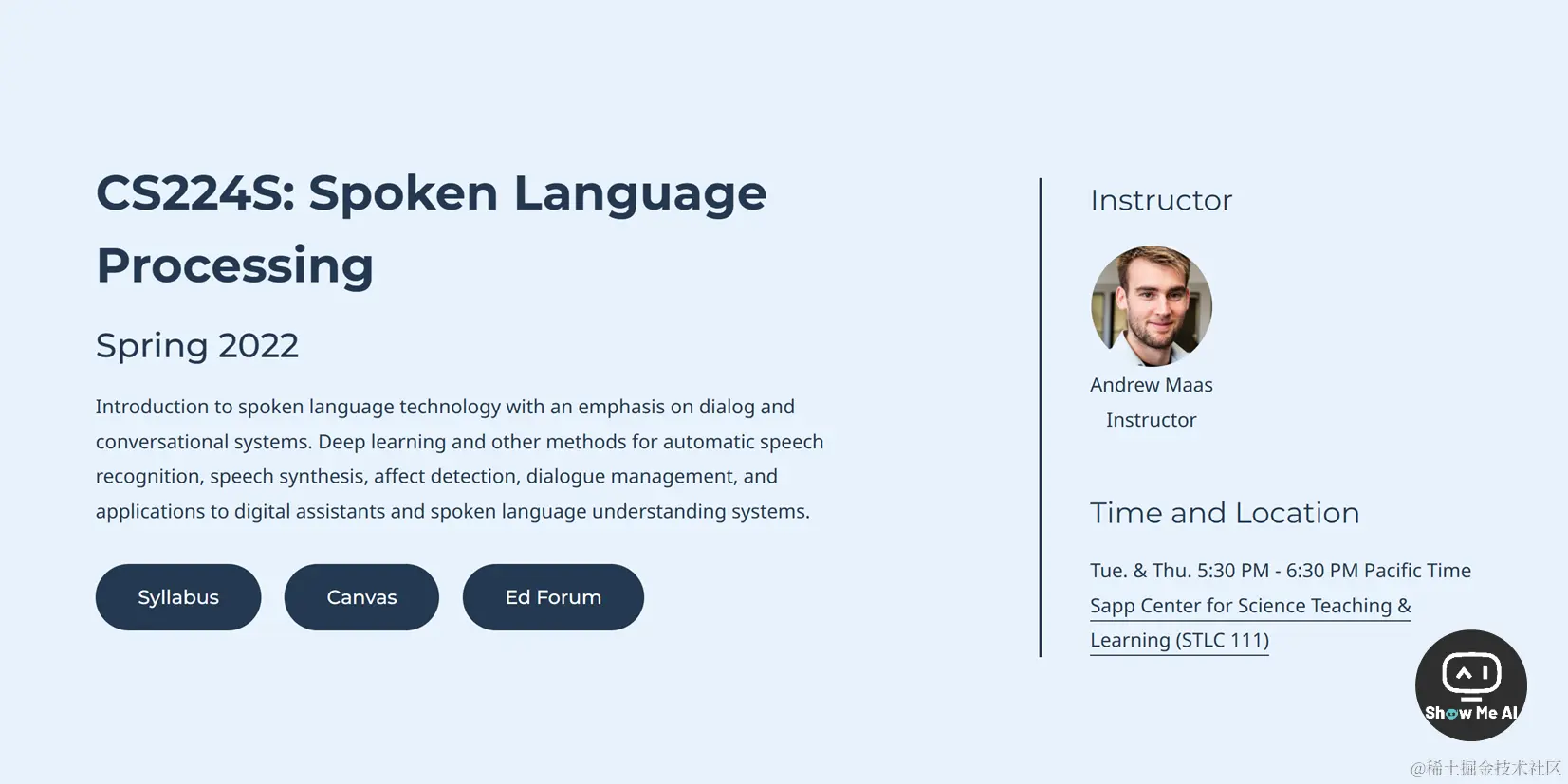 CS224S: Spoken Language Processing

Spring 2022

Introduction to spoken language technology with an emphasis on dialog and conversational systems. Deep learning and other methods for automatic speech recognition, speech synthesis, affect detection, dialogue management, and applications to digital assistants and spoken language understanding systems.

Syllabus

Canvas

Ed Forum

Instructor

Andrew Maas

Instructor

Time and Location

Tue. & Thu. 5:30 PM - 6:30 PM Pacific Time

Sapp Center for Science Teaching & Learning (STLC 111)

Show Me AI

@稀土掘金技术社区